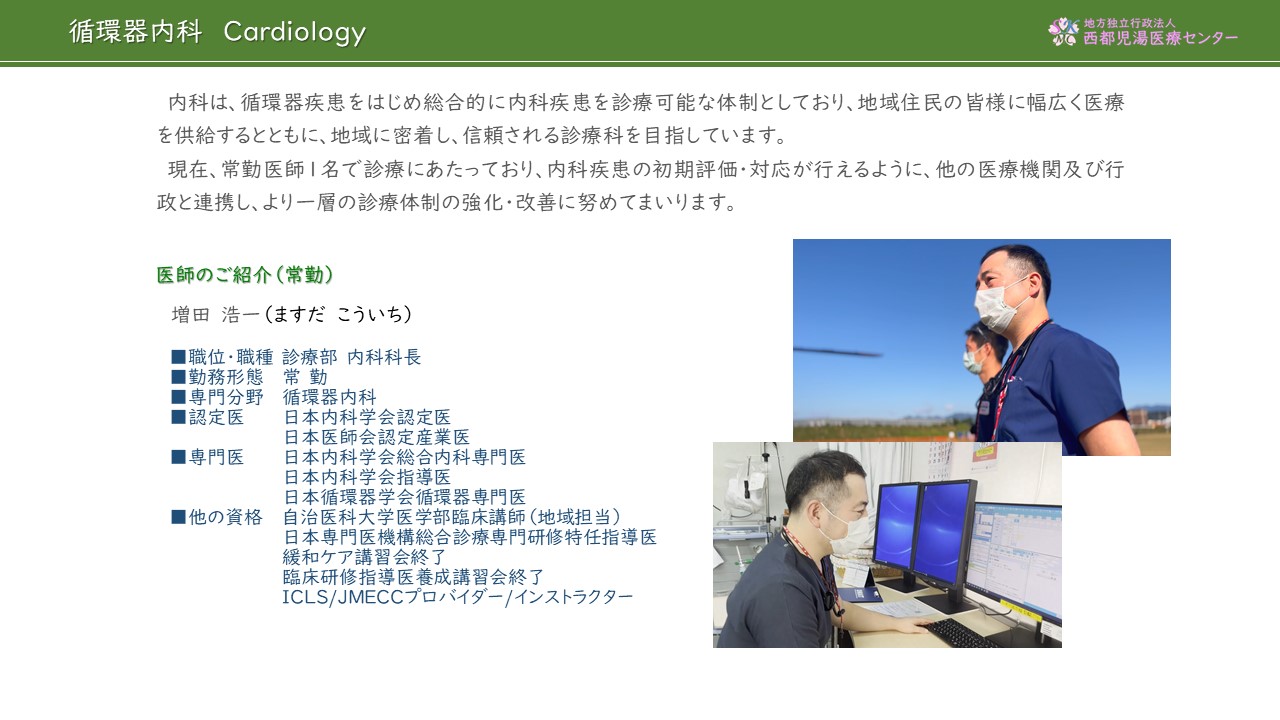 循環器内科　Cardiology

地方独立行政法人
西都児湯医療センター

内科は、循環器疾患をはじめ総合的に内科疾患を診療可能な体制としており、地域住民の皆様に幅広く医療を供給するとともに、地域に密着し、信頼される診療科を目指しています。

現在、常勤医師１名で診療にあたっており、内科疾患の初期評価・対応が行えるように、他の医療機関及び行政と連携し、より一層の診療体制の強化・改善に努めてまいります。

医師のご紹介（常勤）

増田　浩一（ますだ　こういち）

■職位・職種　診療部　内科科長
■勤務形態　常　勤
■専門分野　循環器内科
■認定医　日本内科学会認定医
日本医師会認定産業医
■専門医　日本内科学会総合内科専門医
日本内科学会指導医
日本循環器学会循環器専門医
■他の資格　自治医科大学医学部臨床講師（地域担当）
日本専門医機構総合診療専門研修特任指導医
緩和ケア講習会終了
臨床研修指導医養成講習会終了
ICLS/JMECCプロバイダー/インストラクター